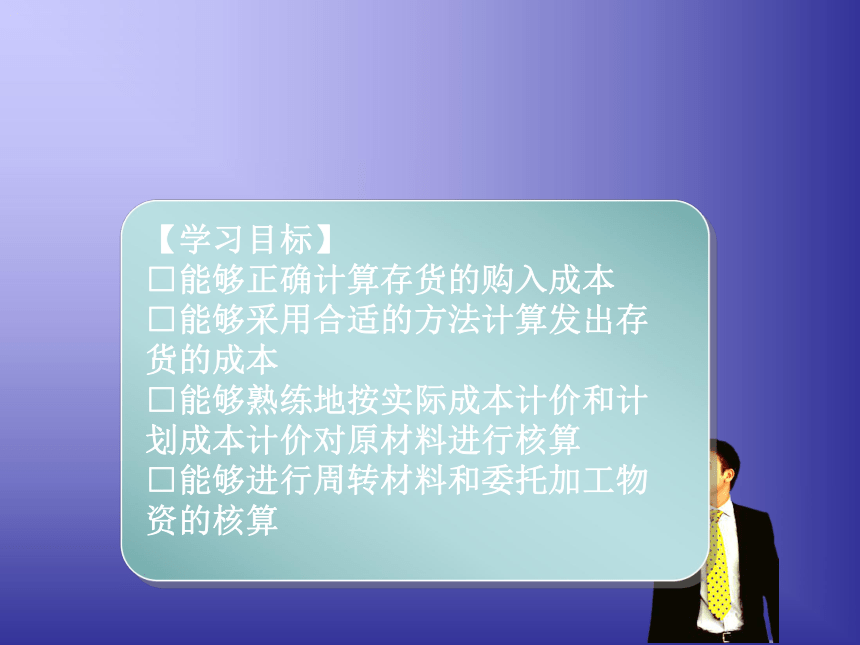 【学习目标】
□能够正确计算存货的购入成本
□能够采用合适的方法计算发出存货的成本
□能够熟练地按实际成本计价和计划成本计价对原材料进行核算
□能够进行周转材料和委托加工物资的核算